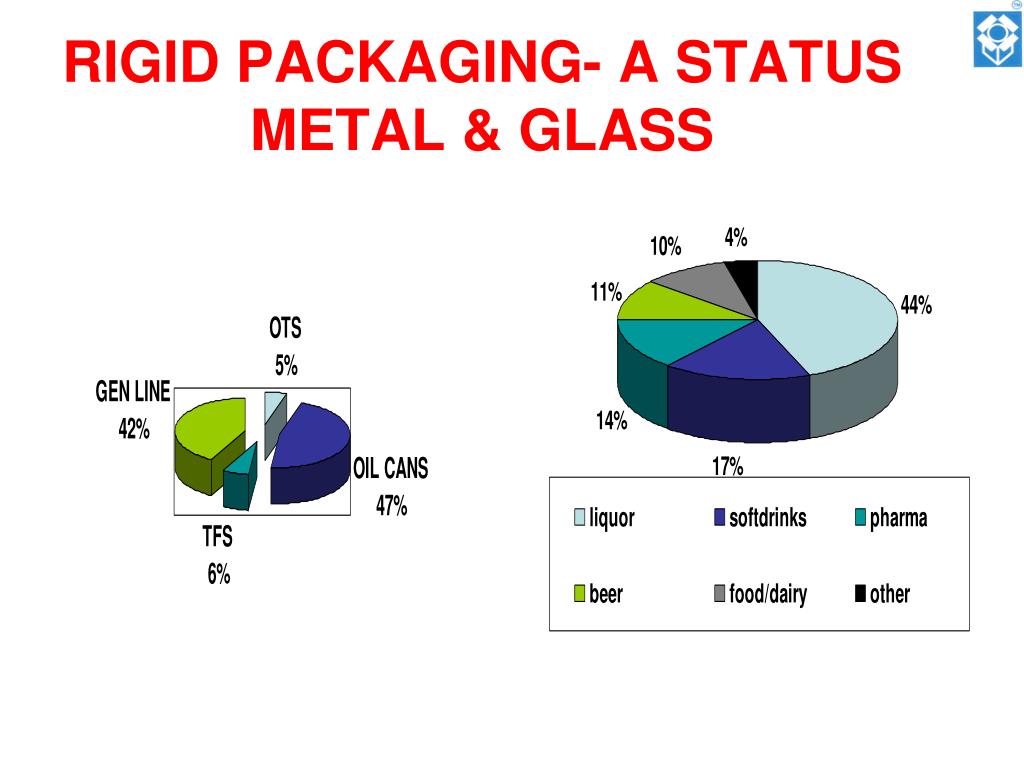 RIGID PACKAGING- A STATUS
METAL & GLASS

OTS
5%

GEN LINE
42%

OIL CANS
47%

TFS
6%

10%
4%
11%
44%
14%
17%

liquor
softdrinks
pharma
beer
food/dairy
other